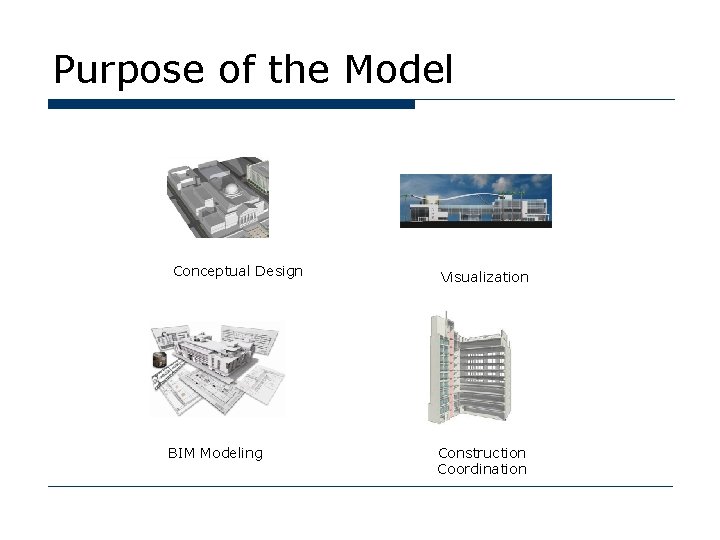 Purpose of the Model

Conceptual Design

Visualization

BIM Modeling

Construction Coordination